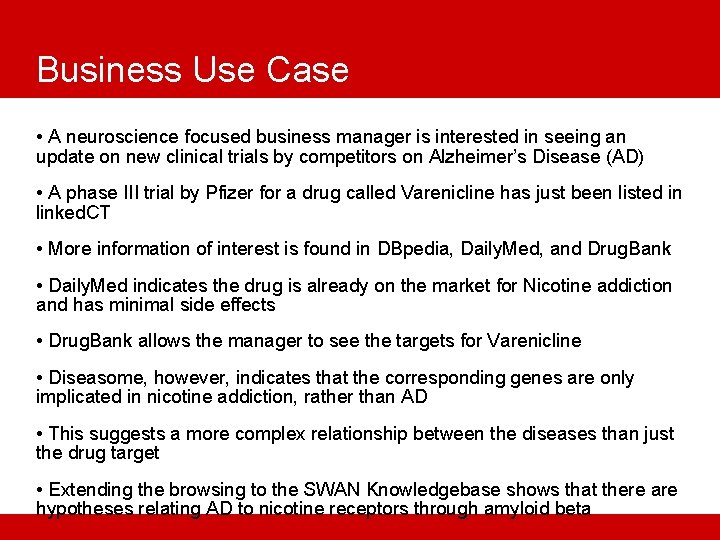 Business Use Case

• A neuroscience focused business manager is interested in seeing an update on new clinical trials by competitors on Alzheimer's Disease (AD)

• A phase III trial by Pfizer for a drug called Varenicline has just been listed in linkedCT

• More information of interest is found in DBpedia, DailyMed, and DrugBank

• DailyMed indicates the drug is already on the market for Nicotine addiction and has minimal side effects

• DrugBank allows the manager to see the targets for Varenicline

• Diseasome, however, indicates that the corresponding genes are only implicated in nicotine addiction, rather than AD

• This suggests a more complex relationship between the diseases than just the drug target

• Extending the browsing to the SWAN Knowledgebase shows that there are hypotheses relating AD to nicotine receptors through amyloid beta